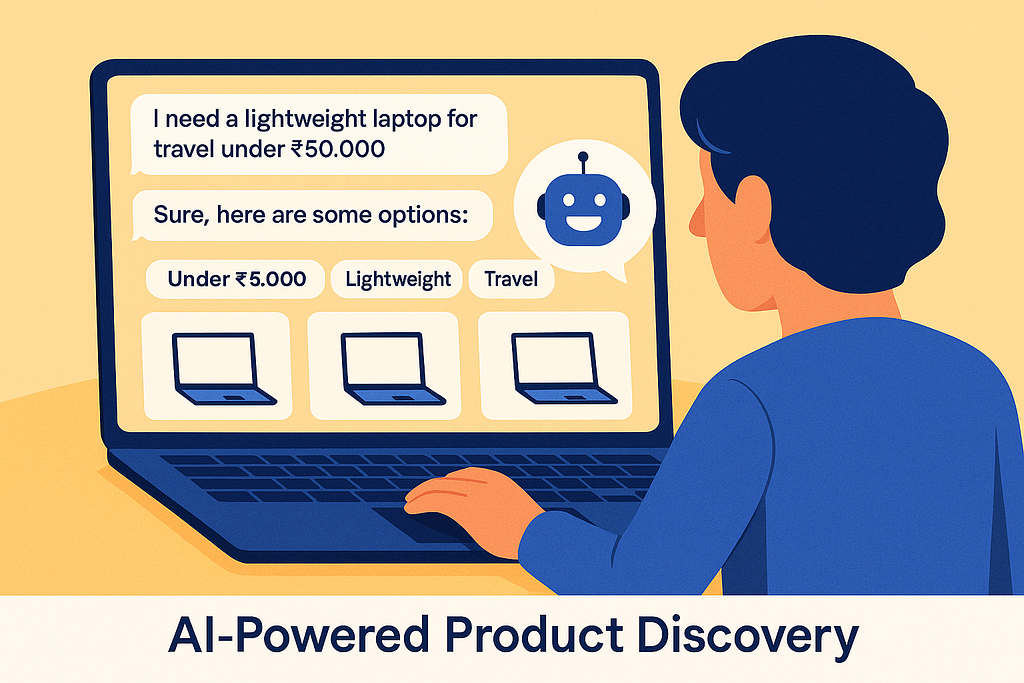 I need a lightweight laptop for travel under ₹50.000

Sure, here are some options:

Under ₹5.000

Lightweight

Travel

AI-Powered Product Discovery